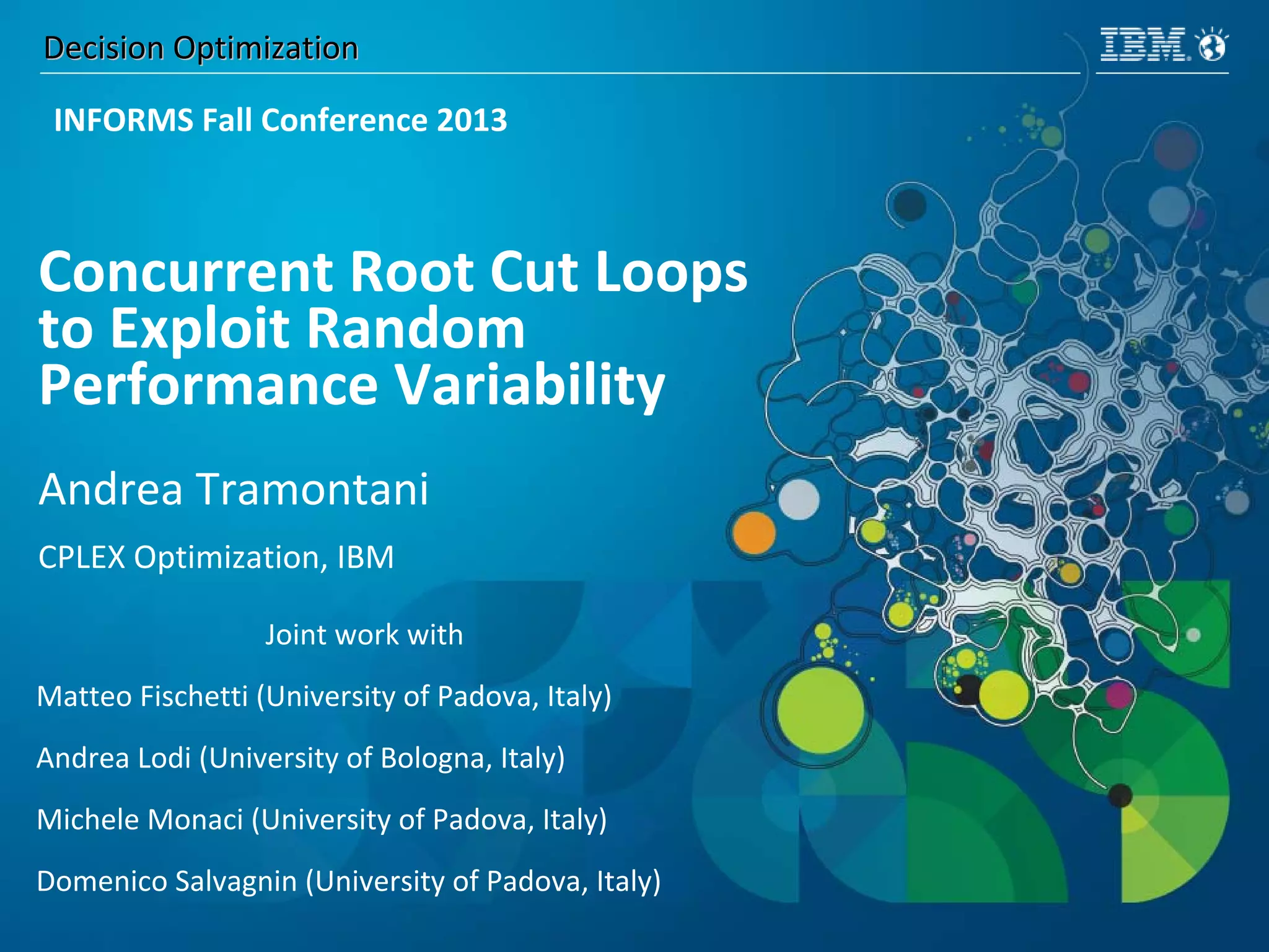 Decision Optimization

IBM.

INFORMS Fall Conference 2013

Concurrent Root Cut Loops to Exploit Random Performance Variability

Andrea Tramontani

CPLEX Optimization, IBM

Joint work with

Matteo Fischetti (University of Padova, Italy)

Andrea Lodi (University of Bologna, Italy)

Michele Monaci (University of Padova, Italy)

Domenico Salvagnin (University of Padova, Italy)